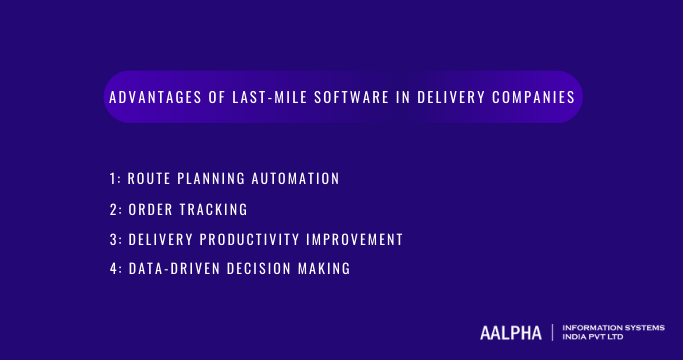 ADVANTAGES OF LAST-MILE SOFTWARE IN DELIVERY COMPANIES

1: ROUTE PLANNING AUTOMATION

2: ORDER TRACKING

3: DELIVERY PRODUCTIVITY IMPROVEMENT

4: DATA-DRIVEN DECISION MAKING

AALPHA | INFORMATION SYSTEMS INDIA PVT LTD